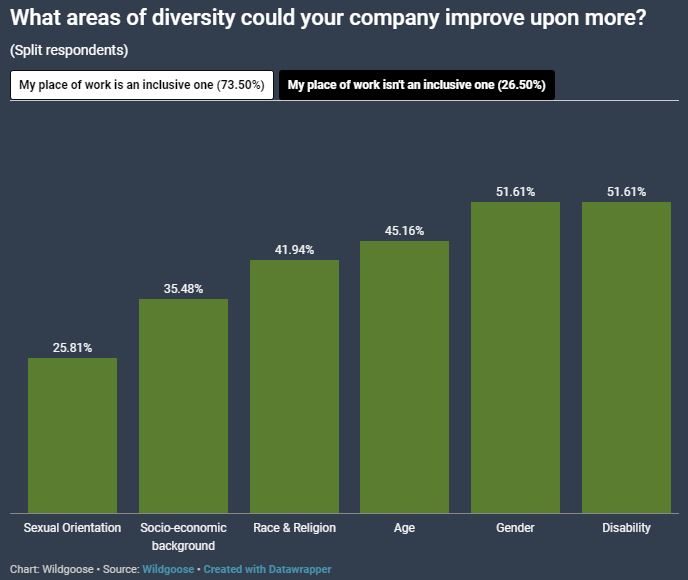 What areas of diversity could your company improve upon more?

(Split respondents)

My place of work is an inclusive one (73.50%)

My place of work isn't an inclusive one (26.50%)

25.81%
35.48%
41.94%
45.16%
51.61%
51.61%

Sexual Orientation
Socio-economic background
Race & Religion
Age
Gender
Disability

Chart: Wildgoose • Source: Wildgoose • Created with Datawrapper